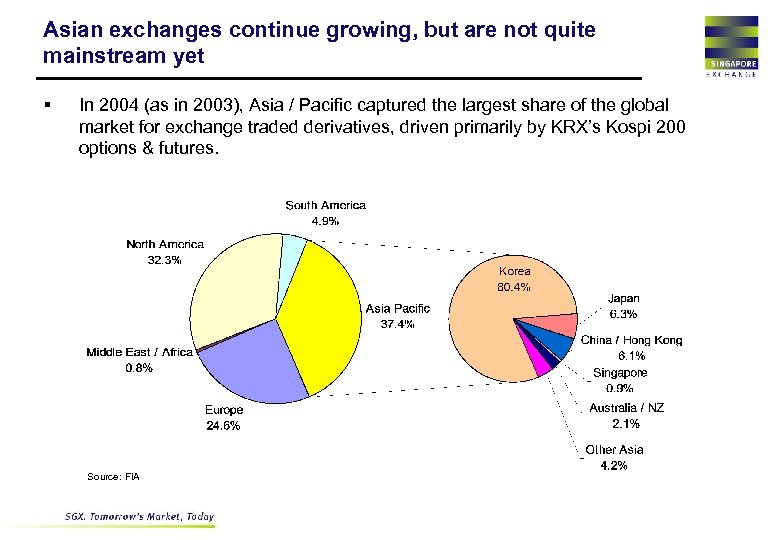 Asian exchanges continue growing, but are not quite mainstream yet

SINGAPORE
EXCHANGE

▪ In 2004 (as in 2003), Asia / Pacific captured the largest share of the global market for exchange traded derivatives, driven primarily by KRX's Kospi 200 options & futures.

South America
4.9%

North America
32.3%

Asia Pacific
37.4%

Middle East / Africa
0.8%

Europe
24.6%

Korea
80.4%

Japan
6.3%

China / Hong Kong
6.1%

Singapore
0.9%

Australia / NZ
2.1%

Other Asia
4.2%

Source: FIA

SGX. Tomorrow's Market, Today